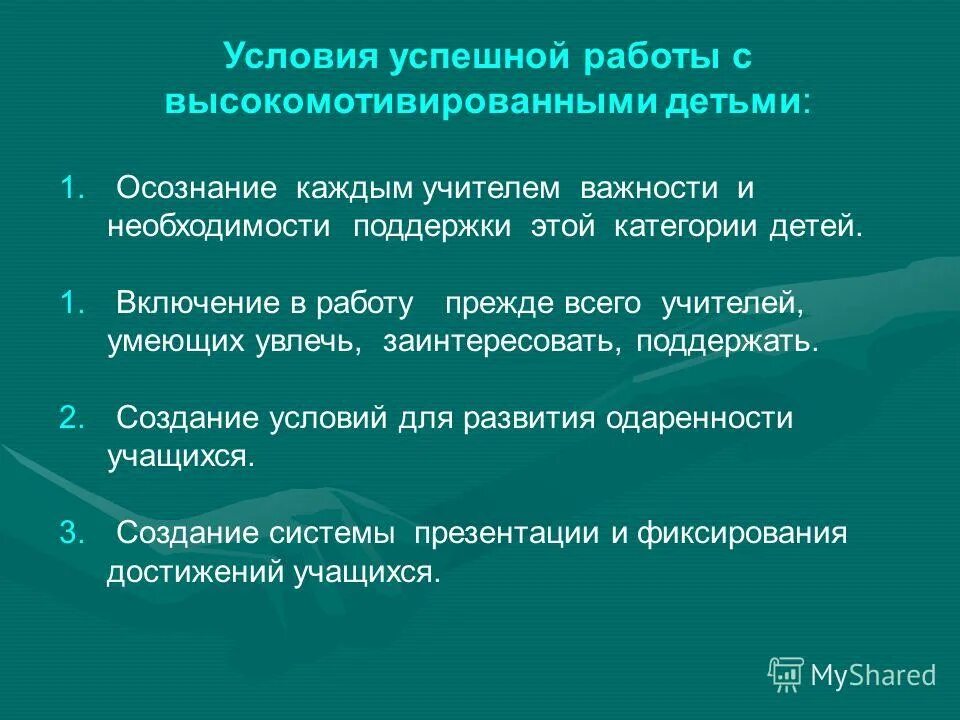 Условия успешной работы с высокомотивированными детьми:

1. Осознание каждым учителем важности и необходимости поддержки этой категории детей.

1. Включение в работу прежде всего учителей, умеющих увлечь, заинтересовать, поддержать.

2. Создание условий для развития одаренности учащихся.

3. Создание системы презентации и фиксирования достижений учащихся.

MyShared